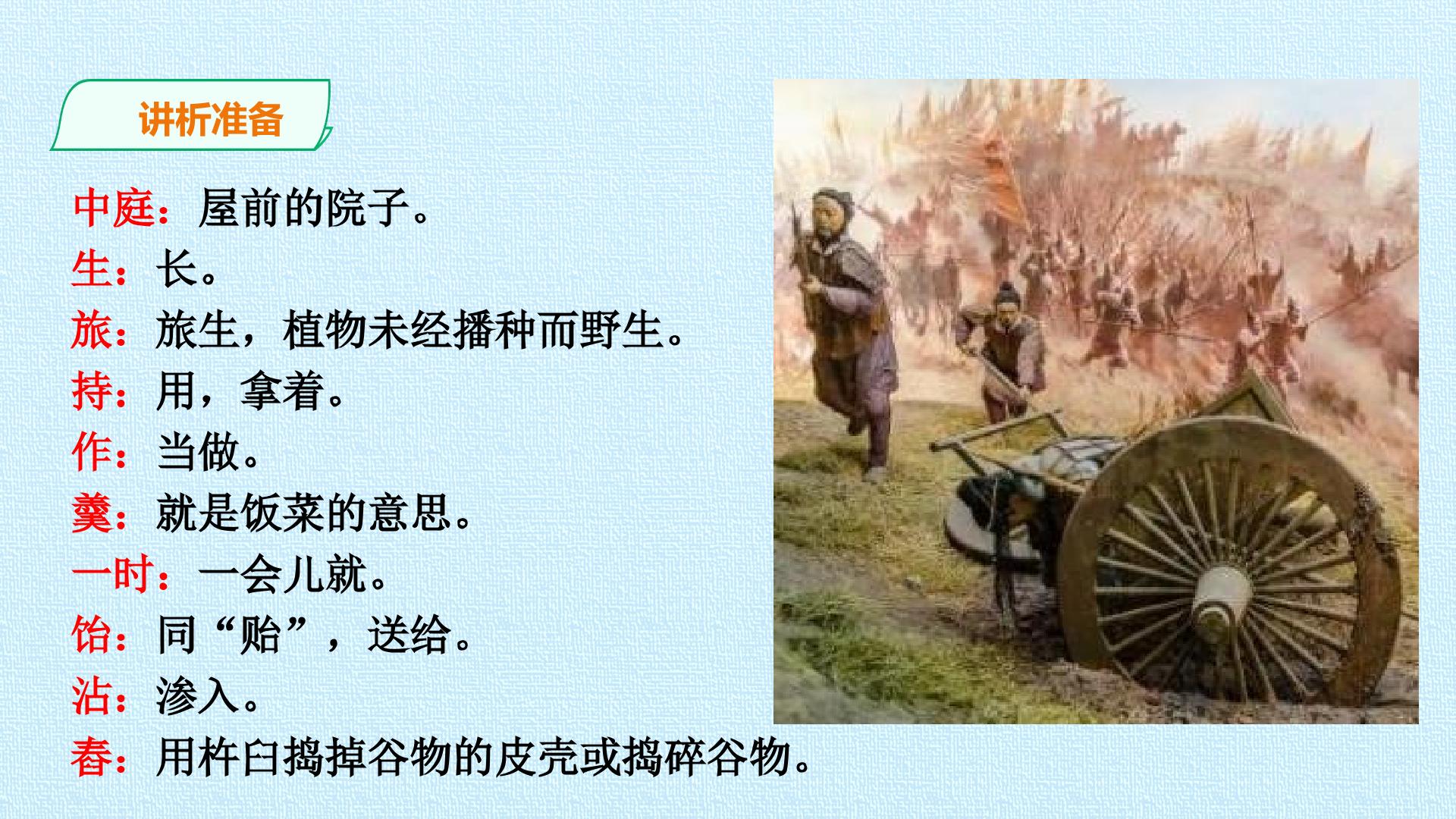 讲析准备

中庭：屋前的院子。

生：长。

旅：旅生，植物未经播种而野生。

持：用，拿着。

作：当做。

羹：就是饭菜的意思。

一时：一会儿就。

饴：同“贻”，送给。

沾：渗入。

舂：用杵臼捣掉谷物的皮壳或捣碎谷物。